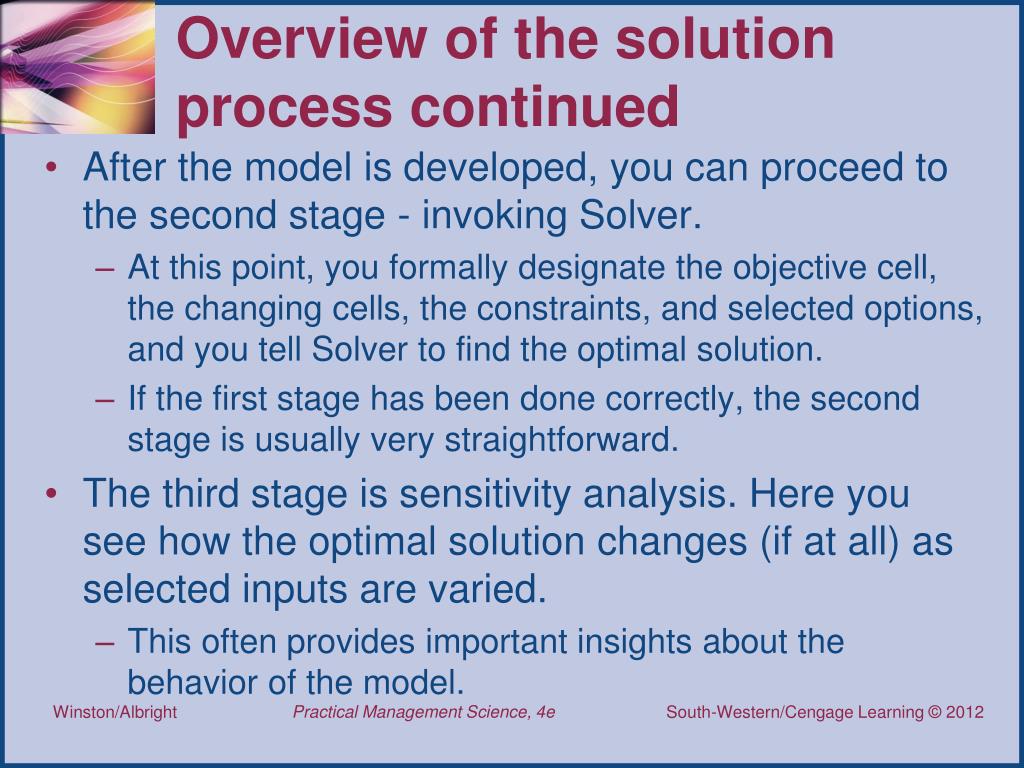 Overview of the solution process continued

• After the model is developed, you can proceed to the second stage - invoking Solver.
 – At this point, you formally designate the objective cell, the changing cells, the constraints, and selected options, and you tell Solver to find the optimal solution.
 – If the first stage has been done correctly, the second stage is usually very straightforward.
• The third stage is sensitivity analysis. Here you see how the optimal solution changes (if at all) as selected inputs are varied.
 – This often provides important insights about the behavior of the model.

Winston/Albright Practical Management Science, 4e South-Western/Cengage Learning © 2012